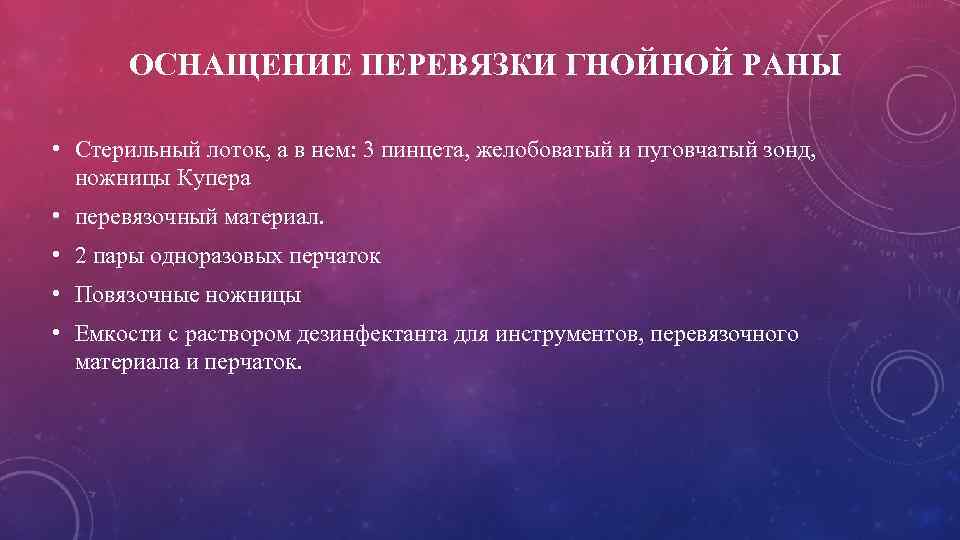 ОСНАЩЕНИЕ ПЕРЕВЯЗКИ ГНОЙНОЙ РАНЫ

• Стерильный лоток, а в нем: 3 пинцета, желобоватый и пуговчатый зонд, ножницы Купера
• перевязочный материал.
• 2 пары одноразовых перчаток
• Повязочные ножницы
• Емкости с раствором дезинфектанта для инструментов, перевязочного материала и перчаток.